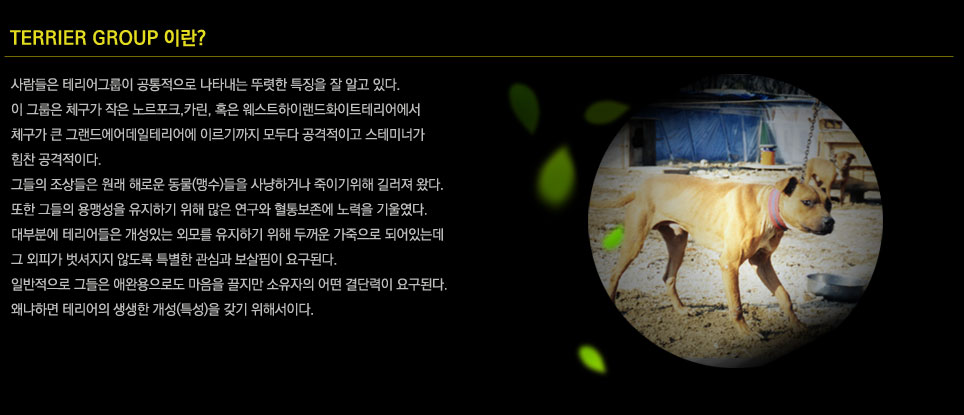 TERRIER GROUP 이란?

사람들은 테리어그룹이 공통적으로 나타내는 뚜렷한 특징을 잘 알고 있다.
이 그룹은 체구가 작은 노르포크,카린, 혹은 웨스트하이랜드화이트테리어에서
체구가 큰 그랜드에어데일테리어에 이르기까지 모두다 공격적이고 스테미너가
힘찬 공격적이다.
그들의 조상들은 원래 해로운 동물(맹수)들을 사냥하거나 죽이기위해 길러져 왔다.
또한 그들의 용맹성을 유지하기 위해 많은 연구와 혈통보존에 노력을 기울였다.
대부분에 테리어들은 개성있는 외모를 유지하기 위해 두꺼운 가죽으로 되어있는데
그 외피가 벗셔지지 않도록 특별한 관심과 보살핌이 요구된다.
일반적으로 그들은 애완용으로도 마음을 끌지만 소유자의 어떤 결단력이 요구된다.
왜냐하면 테리어의 생생한 개성(특성)을 갖기 위해서이다.